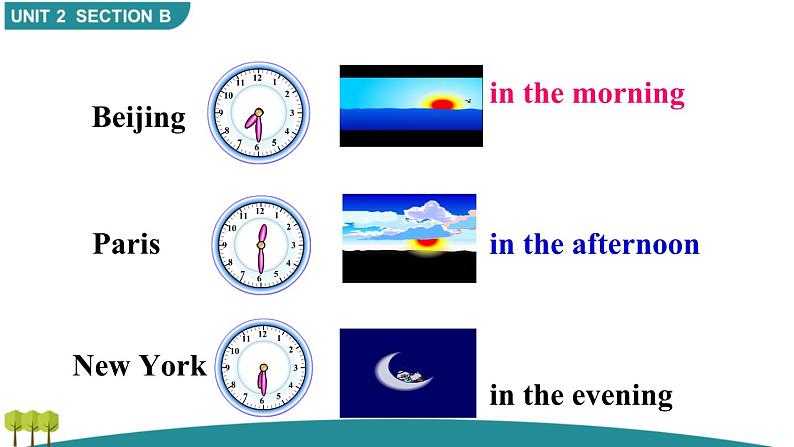 UNIT 2 SECTION B

Beijing

12 1 2 3 4 5 6 7 8 9 10 11

in the morning

Paris

12 1 2 3 4 5 6 7 8 9 10 11

in the afternoon

New York

12 1 2 3 4 5 6 7 8 9 10 11

in the evening